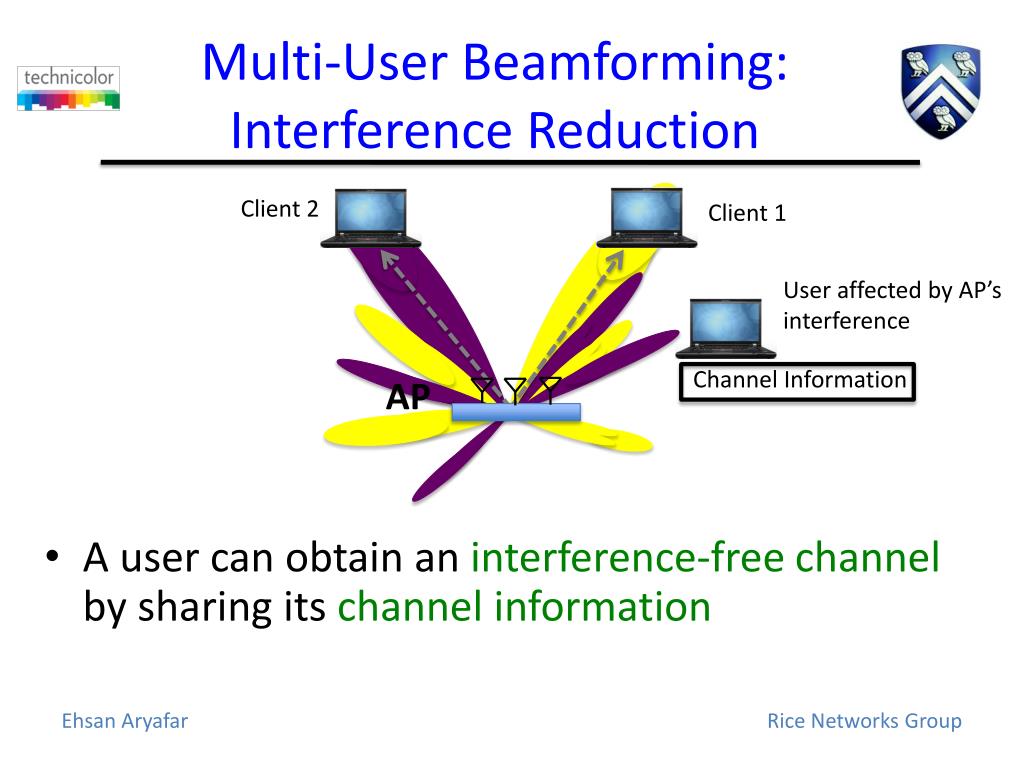 technicolor

Multi-User Beamforming: Interference Reduction

Client 2

Client 1

User affected by AP's interference

Channel Information

AP

• A user can obtain an interference-free channel by sharing its channel information

Ehsan Aryafar

Rice Networks Group